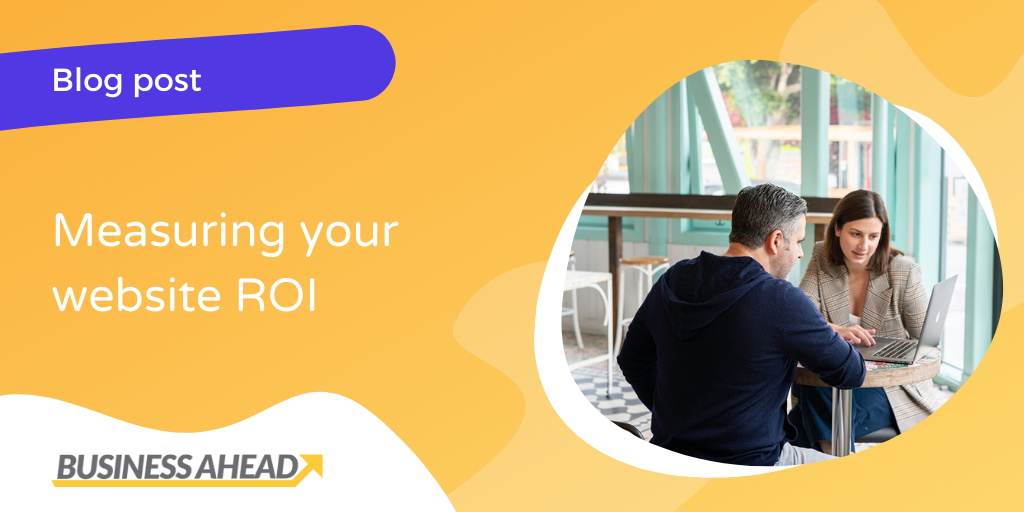 Blog post

Measuring your website ROI

BUSINESS AHEAD